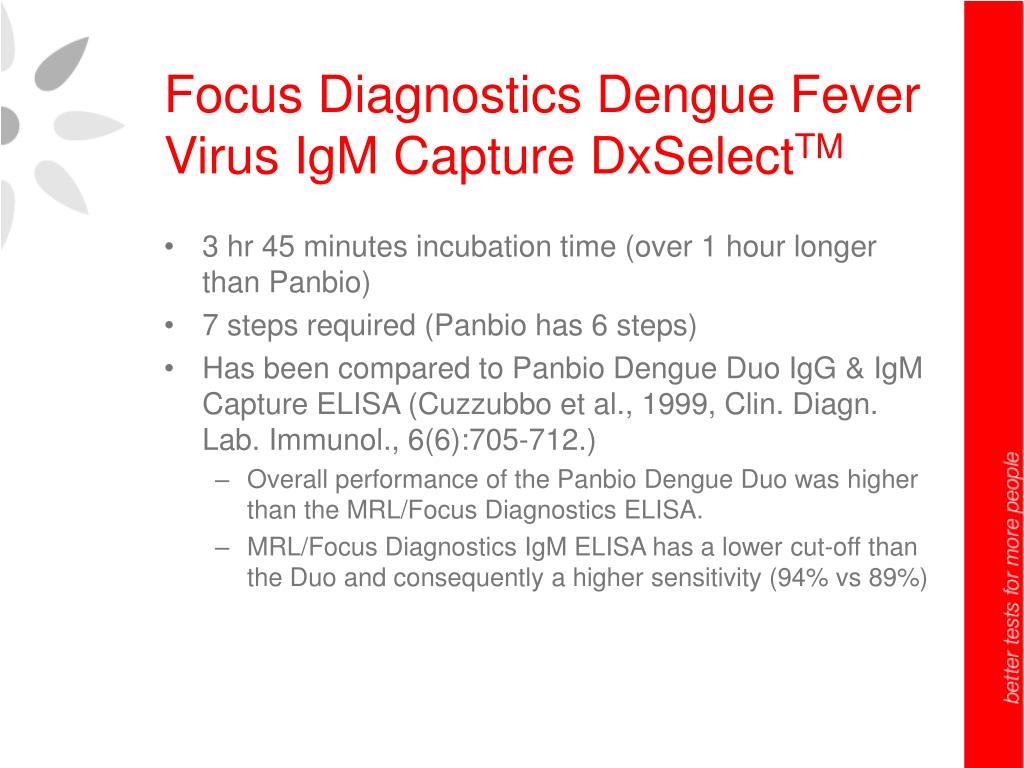 Focus Diagnostics Dengue Fever Virus IgM Capture DxSelect$^{TM}$

• 3 hr 45 minutes incubation time (over 1 hour longer than Panbio)
• 7 steps required (Panbio has 6 steps)
• Has been compared to Panbio Dengue Duo IgG & IgM Capture ELISA (Cuzzubbo et al., 1999, Clin. Diagn. Lab. Immunol., 6(6):705-712.)
– Overall performance of the Panbio Dengue Duo was higher than the MRL/Focus Diagnostics ELISA.
– MRL/Focus Diagnostics IgM ELISA has a lower cut-off than the Duo and consequently a higher sensitivity (94% vs 89%)

better tests for more people